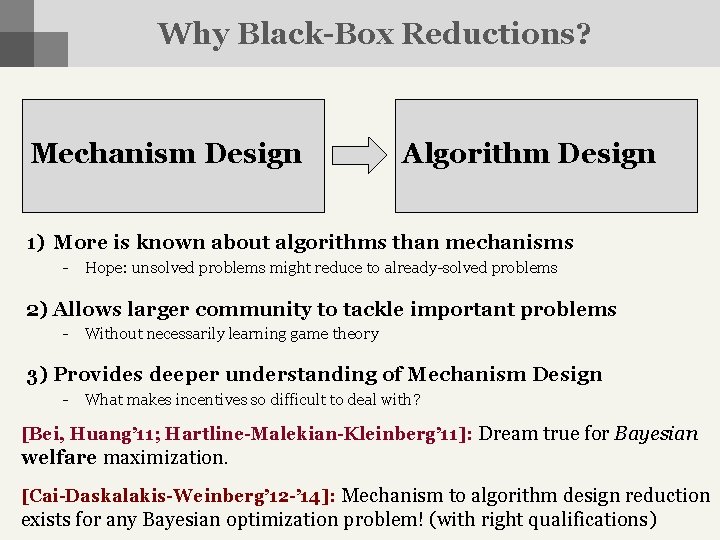 Why Black-Box Reductions?

Mechanism Design

Algorithm Design

1) More is known about algorithms than mechanisms

- Hope: unsolved problems might reduce to already-solved problems

2) Allows larger community to tackle important problems

- Without necessarily learning game theory

3) Provides deeper understanding of Mechanism Design

- What makes incentives so difficult to deal with?

[Bei, Huang'11; Hartline-Malekian-Kleinberg'11]: Dream true for Bayesian welfare maximization.

[Cai-Daskalakis-Weinberg'12-'14]: Mechanism to algorithm design reduction exists for any Bayesian optimization problem! (with right qualifications)